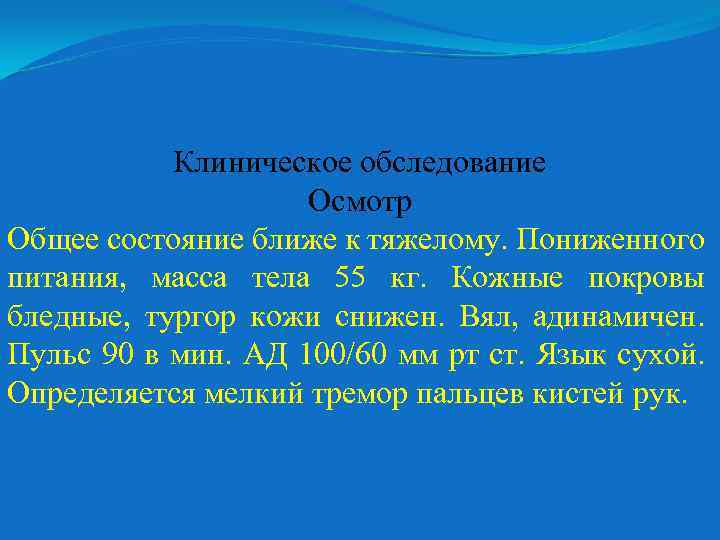 Клиническое обследование
Осмотр

Общее состояние ближе к тяжелому. Пониженного питания, масса тела 55 кг. Кожные покровы бледные, тургор кожи снижен. Вял, адинамичен. Пульс 90 в мин. АД 100/60 мм рт ст. Язык сухой. Определяется мелкий тремор пальцев кистей рук.